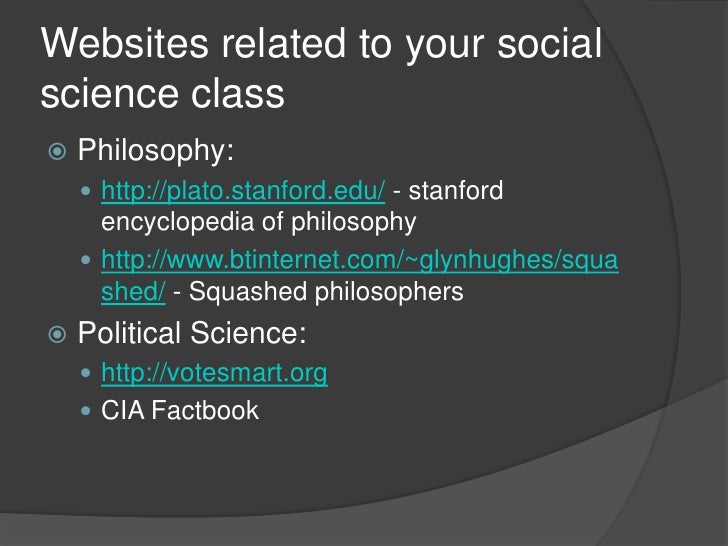 Websites related to your social science class

Philosophy:

http://plato.stanford.edu/ - stanford encyclopedia of philosophy

http://www.btinternet.com/~glynhughes/squashed/ - Squashed philosophers

Political Science:

http://votesmart.org

CIA Factbook